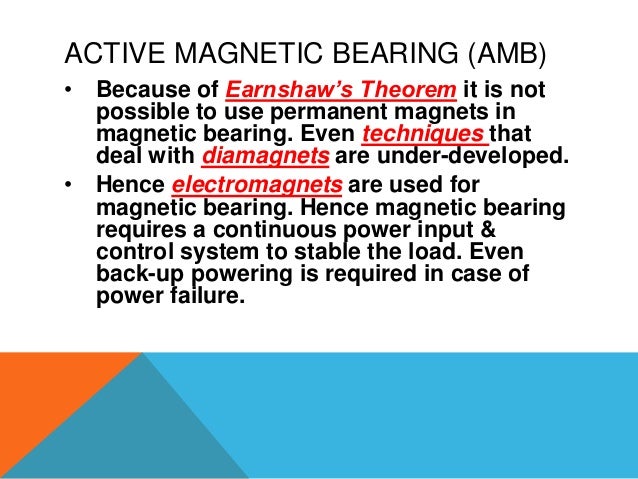 ACTIVE MAGNETIC BEARING (AMB)

• Because of Earnshaw's Theorem it is not possible to use permanent magnets in magnetic bearing. Even techniques that deal with diamagnets are under-developed.

• Hence electromagnets are used for magnetic bearing. Hence magnetic bearing requires a continuous power input & control system to stable the load. Even back-up powering is required in case of power failure.